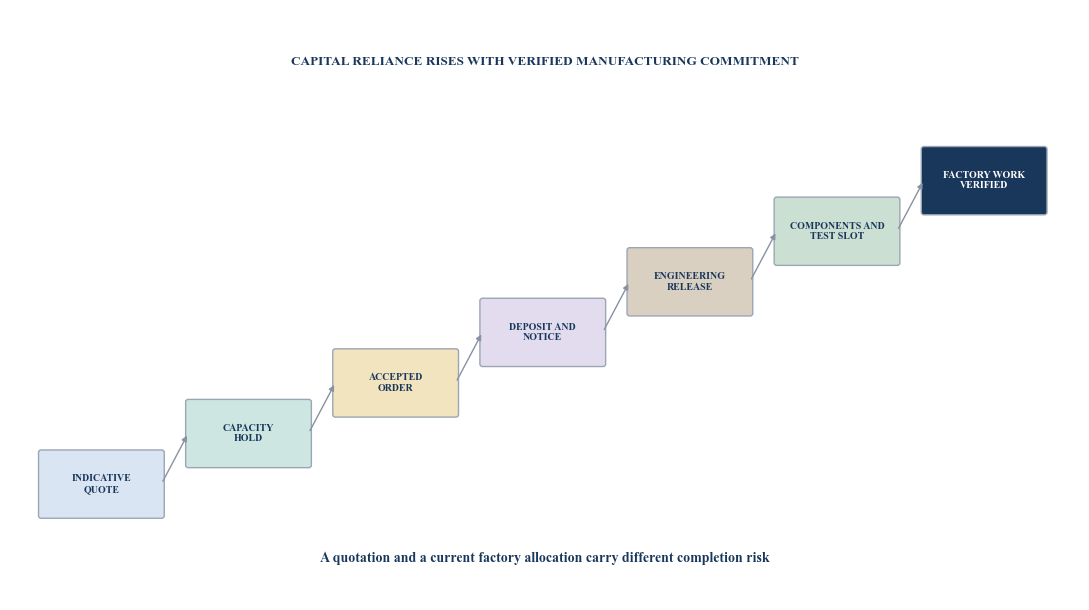 CAPITAL RELIANCE RISES WITH VERIFIED MANUFACTURING COMMITMENT

INDICATIVE QUOTE

CAPACITY HOLD

ACCEPTED ORDER

DEPOSIT AND NOTICE

ENGINEERING RELEASE

COMPONENTS AND TEST SLOT

FACTORY WORK VERIFIED

A quotation and a current factory allocation carry different completion risk